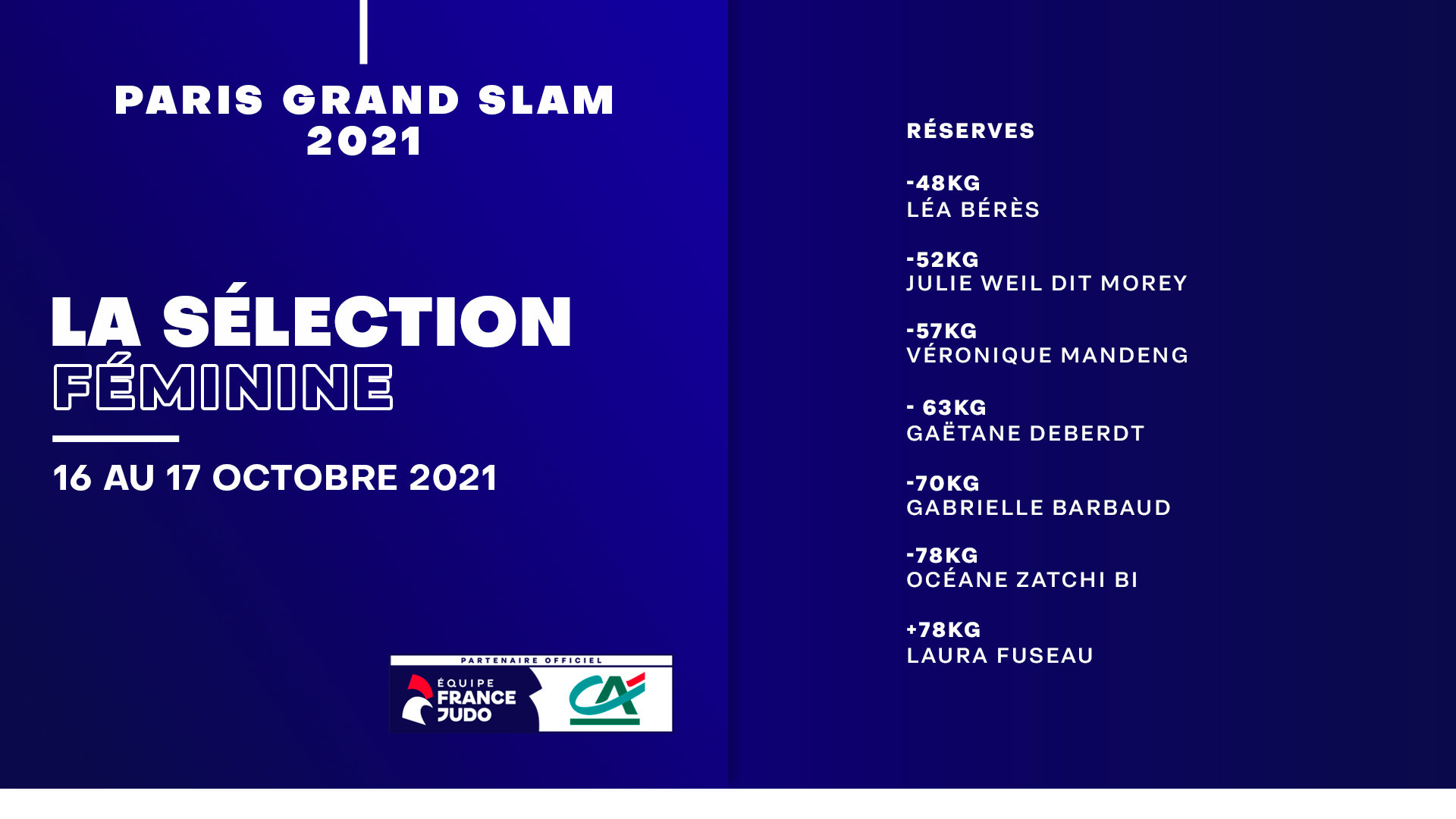 PARIS GRAND SLAM 2021

LA SÉLECTION FÉMININE

16 AU 17 OCTOBRE 2021

PARTENAIRE OFFICIEL

ÉQUIPE FRANCE JUDO

CA

RÉSERVES

-48KG
LÉA BÉRÈS

-52KG
JULIE WEIL DIT MOREY

-57KG
VÉRONIQUE MANDENG

- 63KG
GAËTANE DEBERDT

-70KG
GABRIELLE BARBAUD

-78KG
OCÉANE ZATCHI BI

+78KG
LAURA FUSEAU